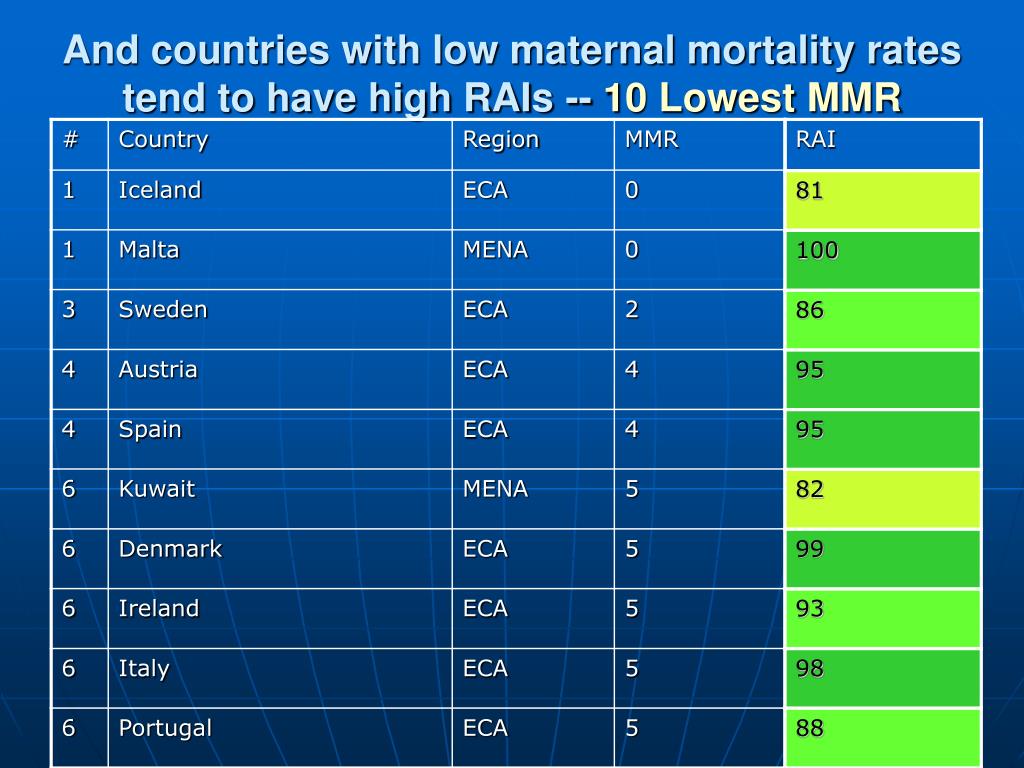 And countries with low maternal mortality rates tend to have high RAIs -- 10 Lowest MMR

| # | Country | Region | MMR | RAI |
|---|---|---|---|---|
| 1 | Iceland | ECA | 0 | 81 |
| 1 | Malta | MENA | 0 | 100 |
| 3 | Sweden | ECA | 2 | 86 |
| 4 | Austria | ECA | 4 | 95 |
| 4 | Spain | ECA | 4 | 95 |
| 6 | Kuwait | MENA | 5 | 82 |
| 6 | Denmark | ECA | 5 | 99 |
| 6 | Ireland | ECA | 5 | 93 |
| 6 | Italy | ECA | 5 | 98 |
| 6 | Portugal | ECA | 5 | 88 |